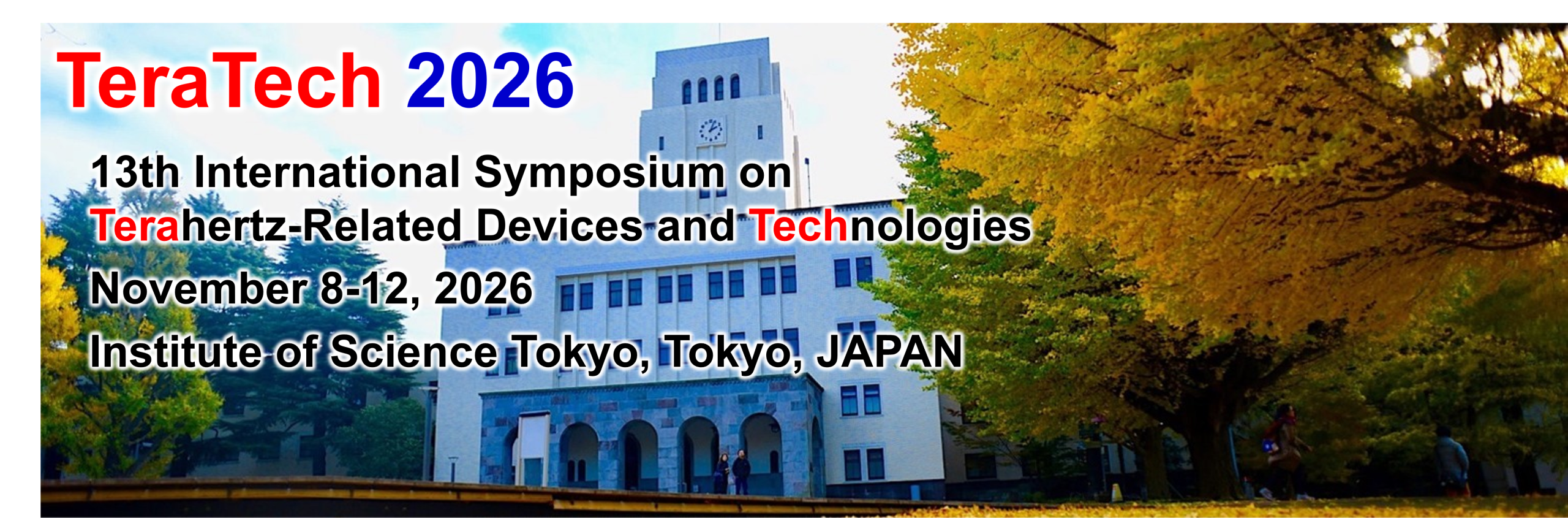 TeraTech 2026

13th International Symposium on Terahertz-Related Devices and Technologies

November 8-12, 2026

Institute of Science Tokyo, Tokyo, JAPAN